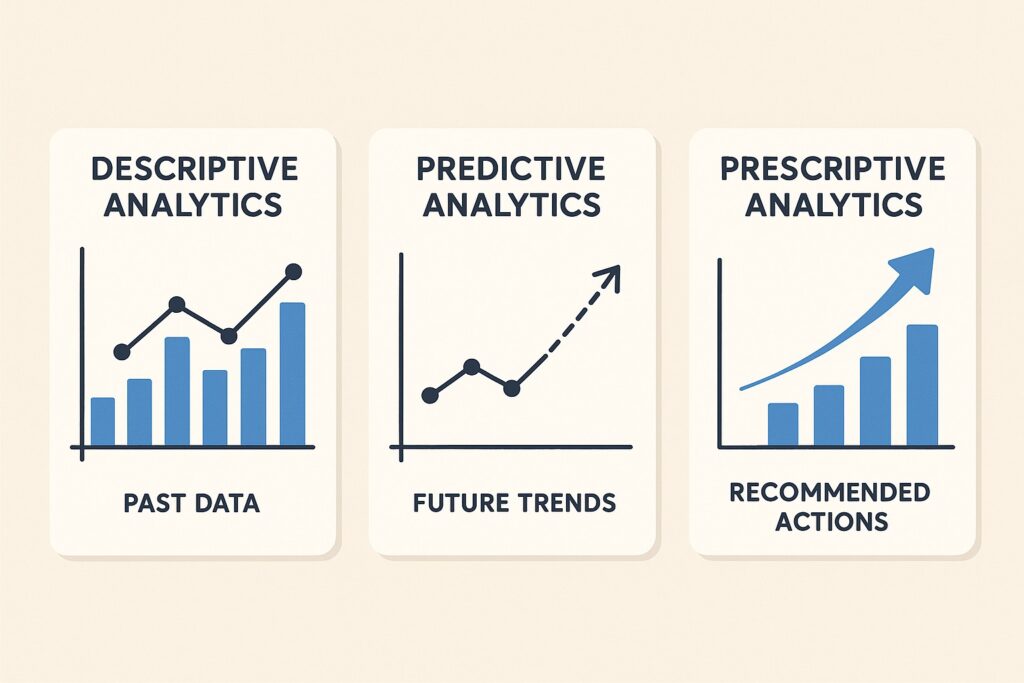 DESCRIPTIVE ANALYTICS

PAST DATA

PREDICTIVE ANALYTICS

FUTURE TRENDS

PRESCRIPTIVE ANALYTICS

RECOMMENDED ACTIONS